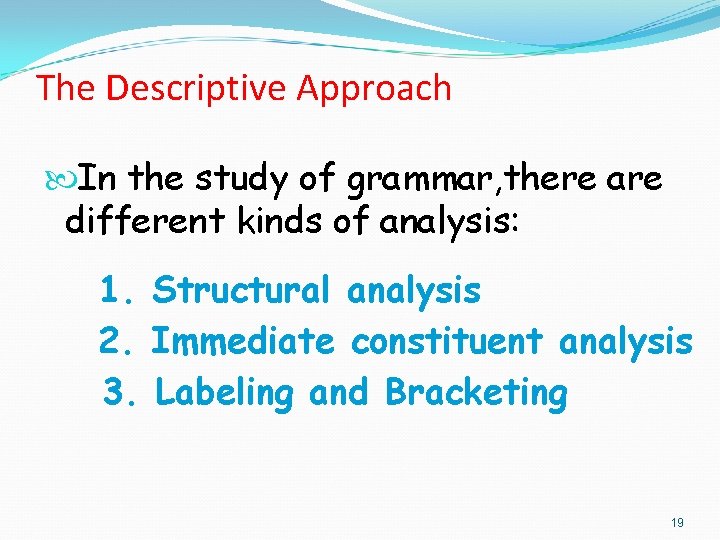 The Descriptive Approach

In the study of grammar,there are different kinds of analysis:

1. Structural analysis
2. Immediate constituent analysis
3. Labeling and Bracketing

19